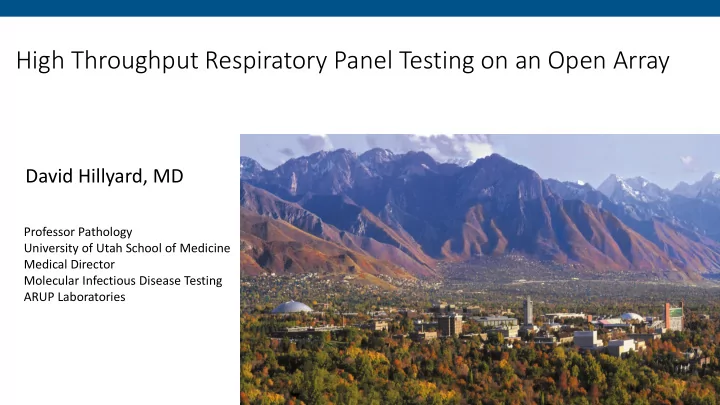 High Throughput Respiratory Panel Testing on an Open Array

David Hillyard, MD

Professor Pathology
University of Utah School of Medicine
Medical Director
Molecular Infectious Disease Testing
ARUP Laboratories